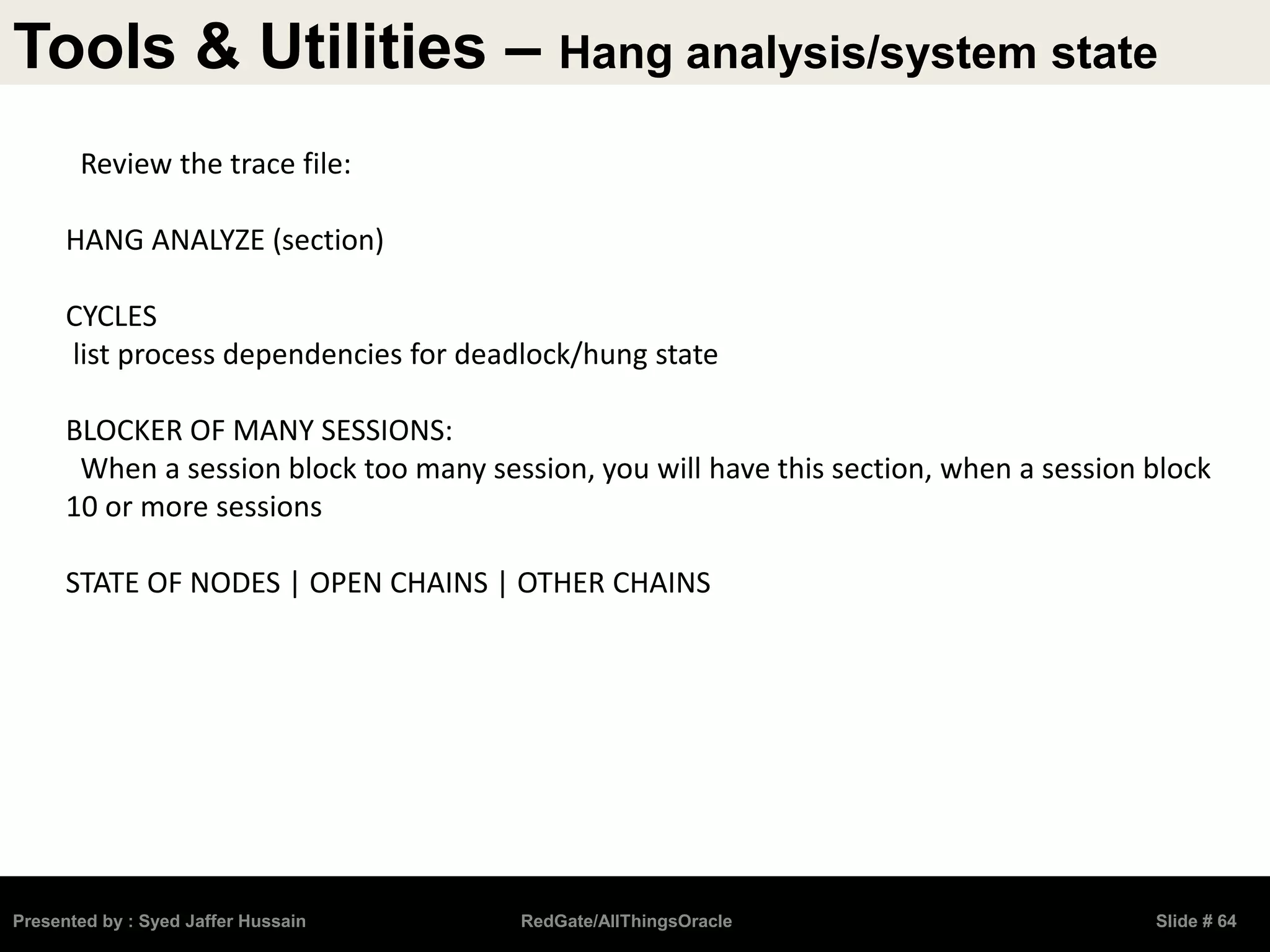 Tools & Utilities – Hang analysis/system state

Review the trace file:

HANG ANALYZE (section)

CYCLES
list process dependencies for deadlock/hung state

BLOCKER OF MANY SESSIONS:
When a session block too many session, you will have this section, when a session block 10 or more sessions

STATE OF NODES | OPEN CHAINS | OTHER CHAINS

Presented by : Syed Jaffer Hussain RedGate/AllThingsOracle Slide # 64